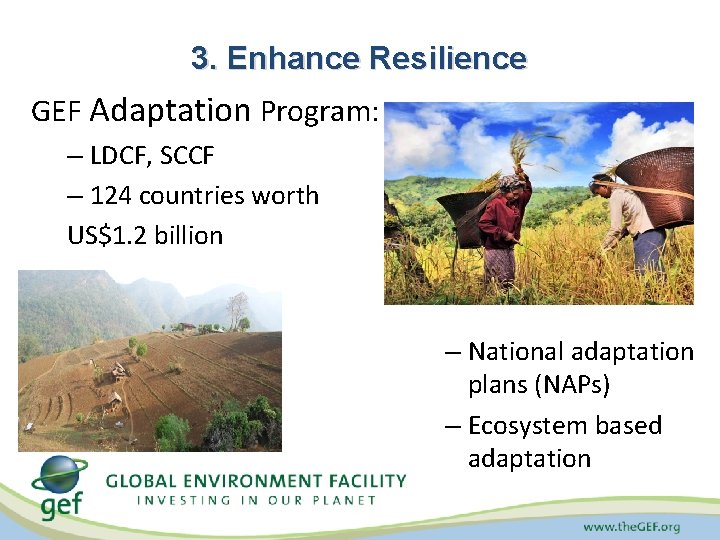 3. Enhance Resilience

GEF Adaptation Program:

– LDCF, SCCF

– 124 countries worth US$1.2 billion

– National adaptation plans (NAPs)

– Ecosystem based adaptation

gef

GLOBAL ENVIRONMENT FACILITY

INVESTING IN OUR PLANET

www.theGEF.org